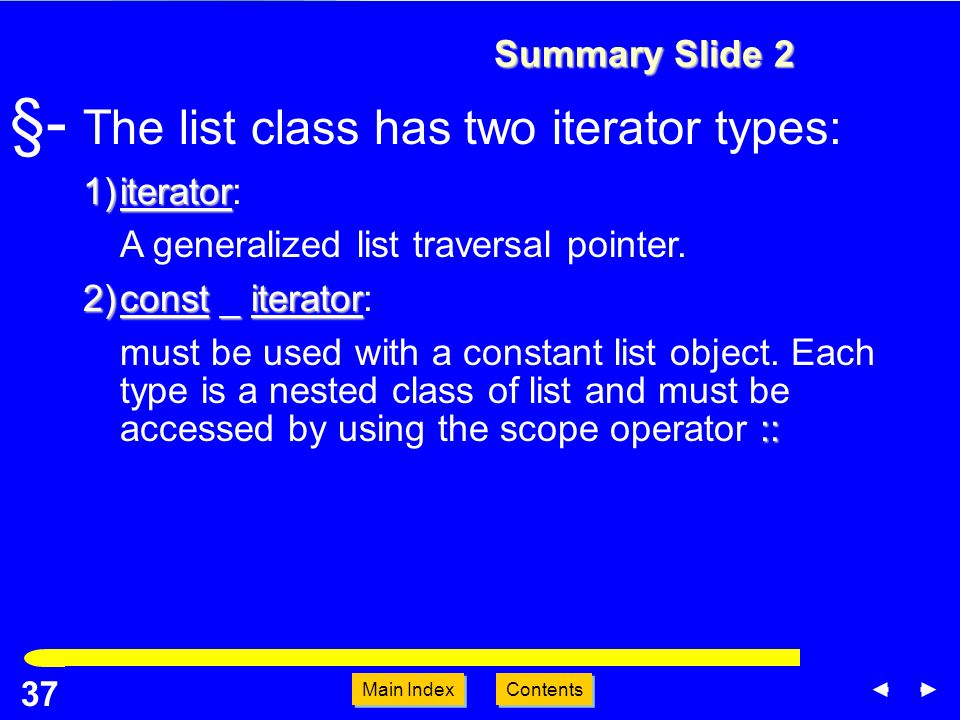 Summary Slide 2

§- The list class has two iterator types:

1) iterator:

A generalized list traversal pointer.

2) const _ iterator:

must be used with a constant list object. Each type is a nested class of list and must be accessed by using the scope operator ::

37

Main Index

Contents

◄ ►